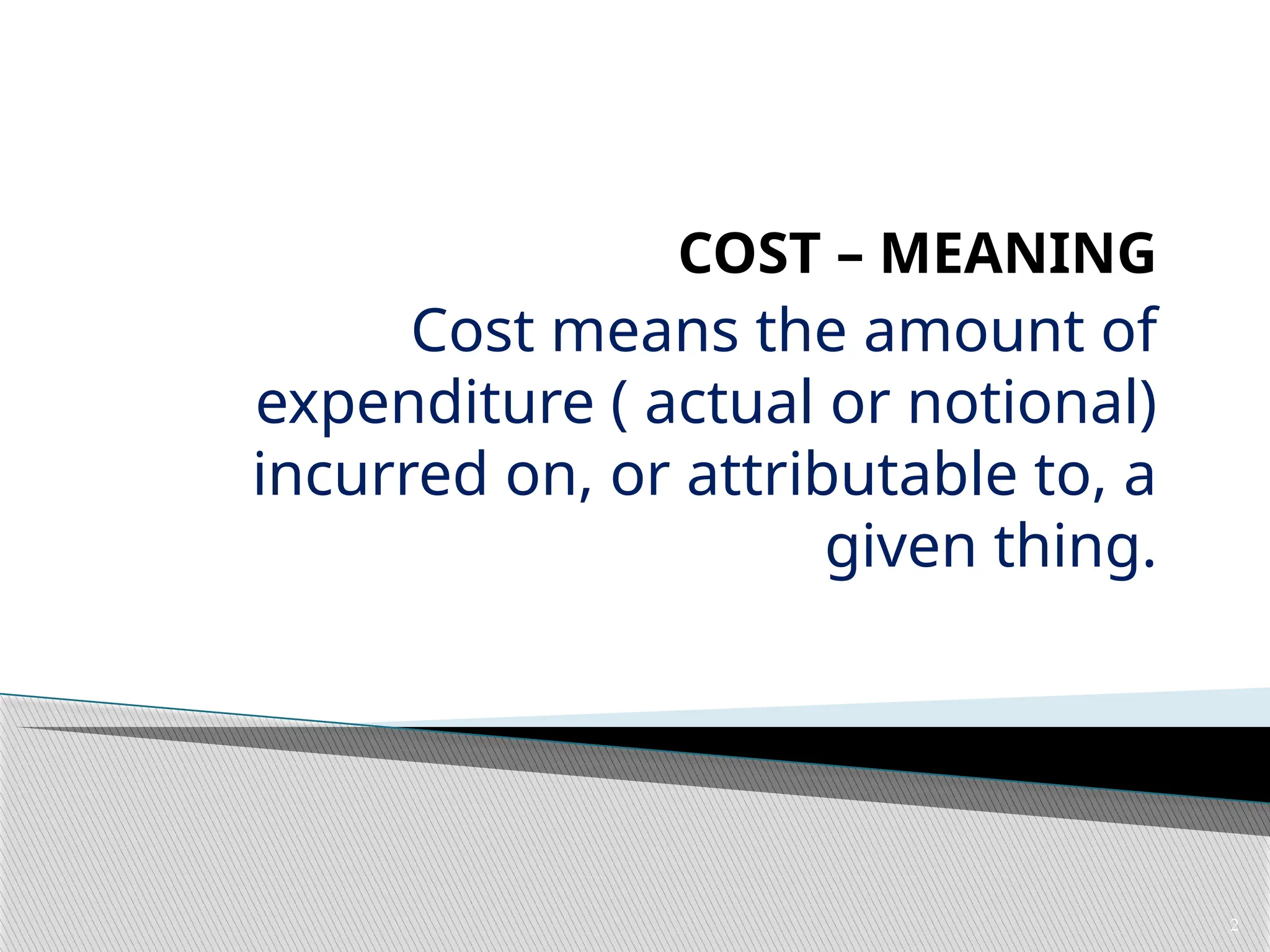 COST – MEANING

Cost means the amount of expenditure ( actual or notional) incurred on, or attributable to, a given thing.

2